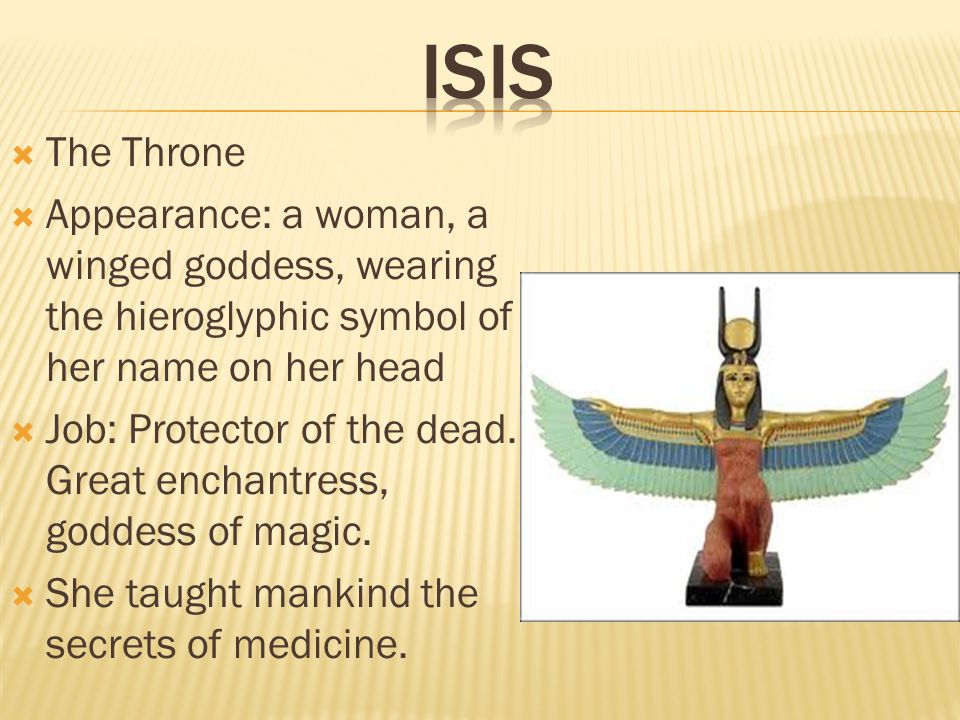 ISIS

The Throne

Appearance: a woman, a winged goddess, wearing the hieroglyphic symbol of her name on her head

Job: Protector of the dead. Great enchantress, goddess of magic.

She taught mankind the secrets of medicine.